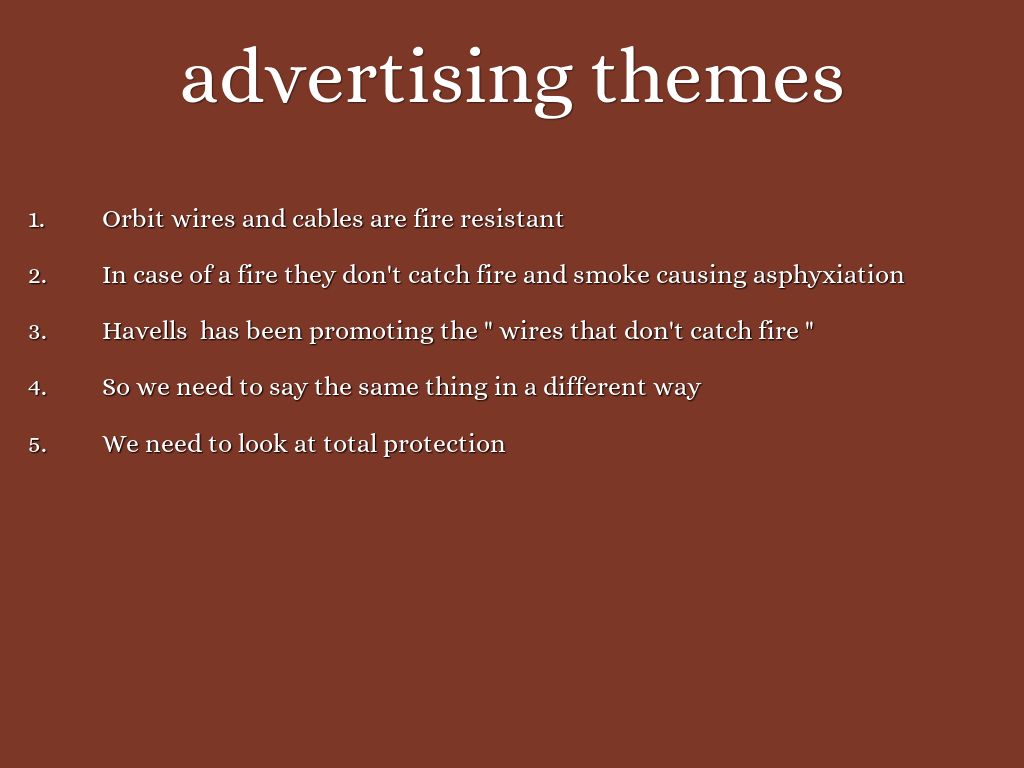 advertising themes

1. Orbit wires and cables are fire resistant
2. In case of a fire they don't catch fire and smoke causing asphyxiation
3. Havells has been promoting the " wires that don't catch fire "
4. So we need to say the same thing in a different way
5. We need to look at total protection